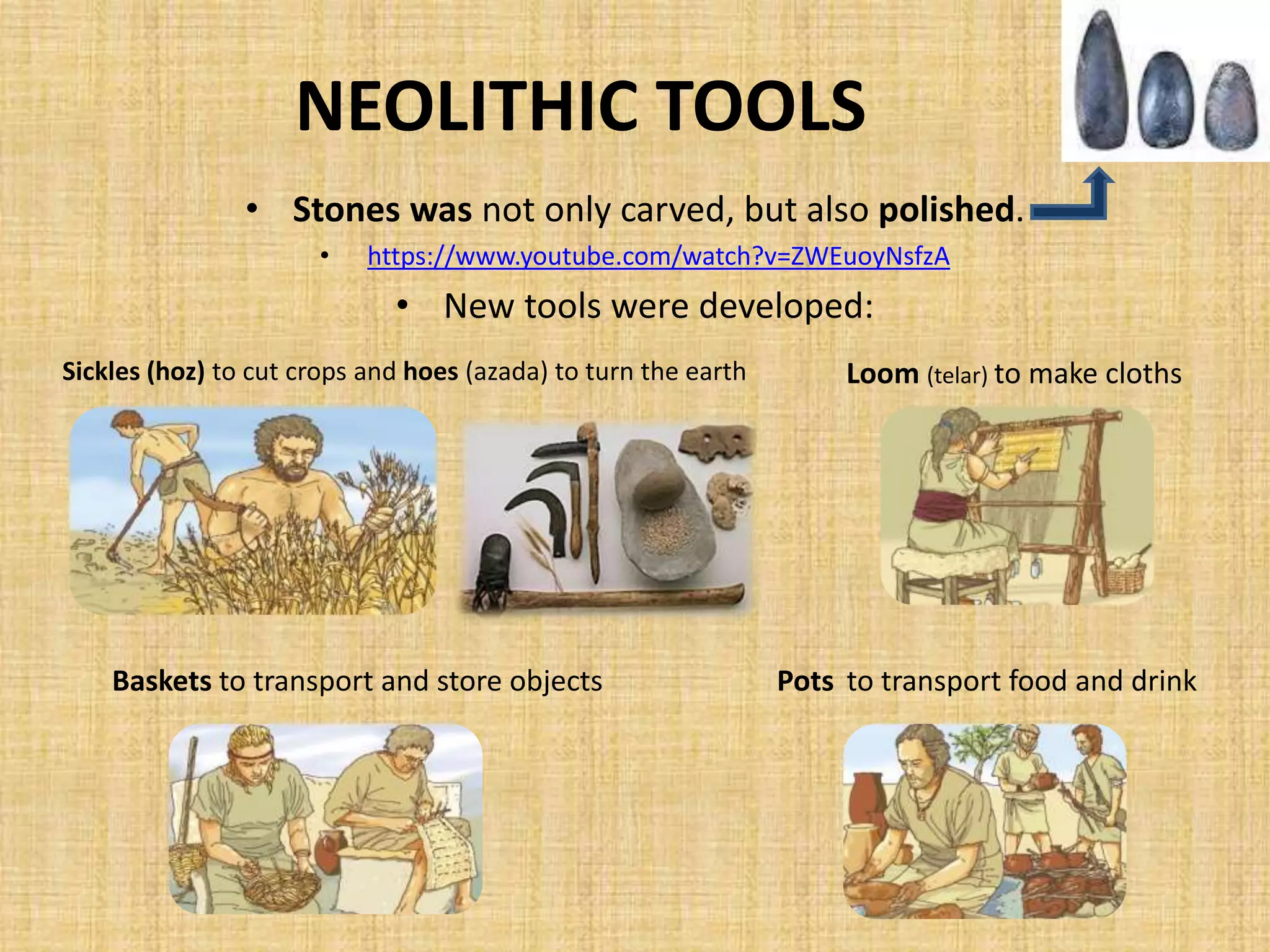 NEOLITHIC TOOLS

• Stones was not only carved, but also polished.

• https://www.youtube.com/watch?v=ZWEuoyNsfzA

• New tools were developed:

Sickles (hoz) to cut crops and hoes (azada) to turn the earth

Loom (telar) to make cloths

Baskets to transport and store objects

Pots to transport food and drink